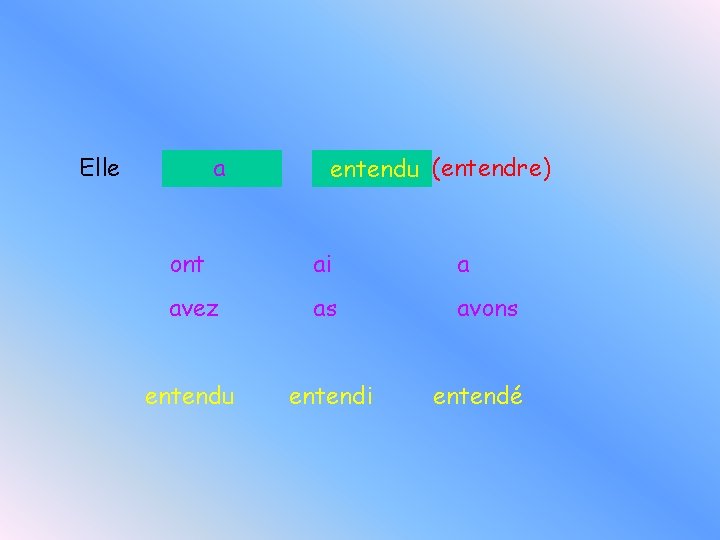 Elle a entendu (entendre)

ont ai a
avez as avons

entendu entendi entendé